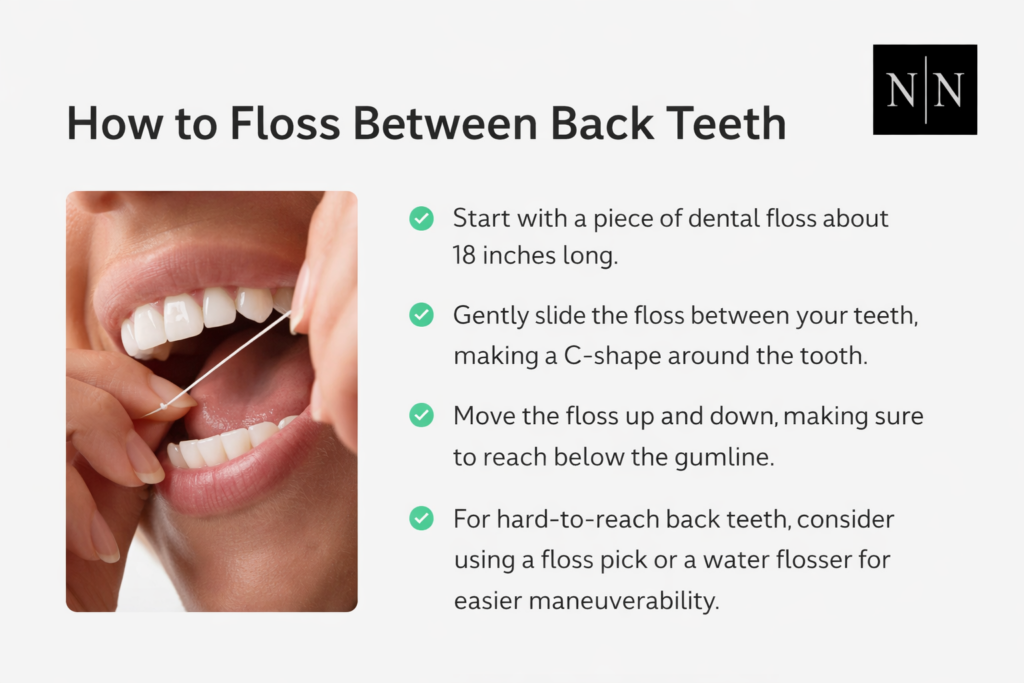 N|N

How to Floss Between Back Teeth

Start with a piece of dental floss about 18 inches long.

Gently slide the floss between your teeth, making a C-shape around the tooth.

Move the floss up and down, making sure to reach below the gumline.

For hard-to-reach back teeth, consider using a floss pick or a water flosser for easier maneuverability.